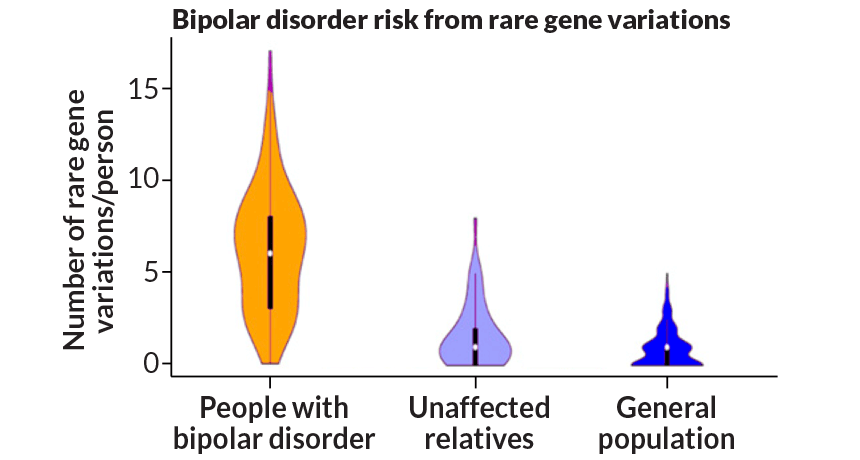 Bipolar disorder risk from rare gene variations

Number of rare gene variations/person

15
10
5
0

People with bipolar disorder

Unaffected relatives

General population